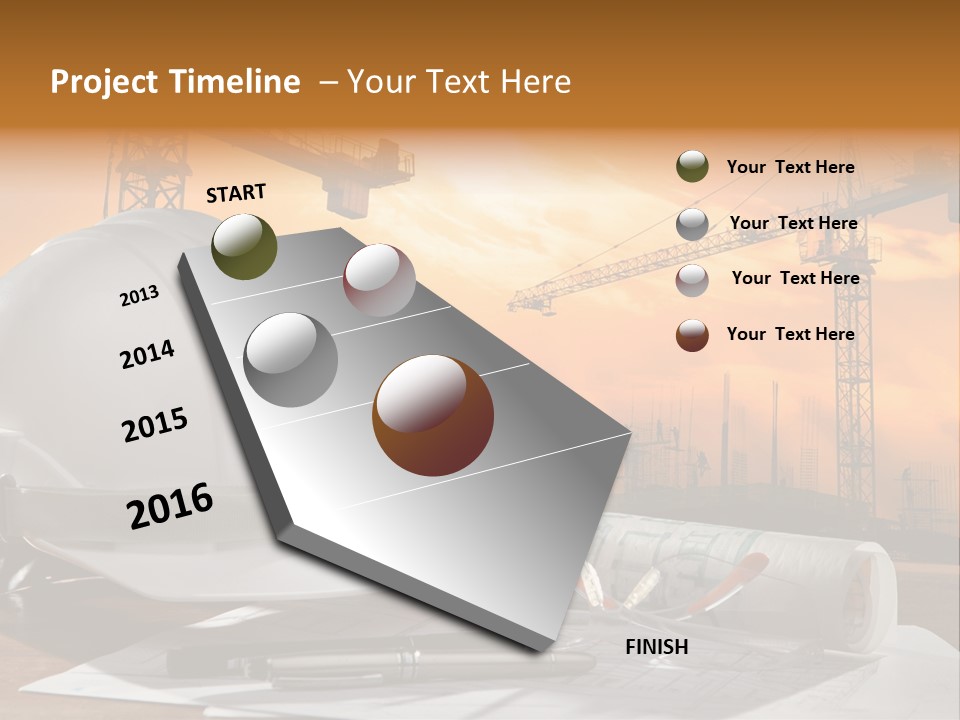 Project Timeline – Your Text Here

START

2013

2014

2015

2016

FINISH

Your Text Here

Your Text Here

Your Text Here

Your Text Here